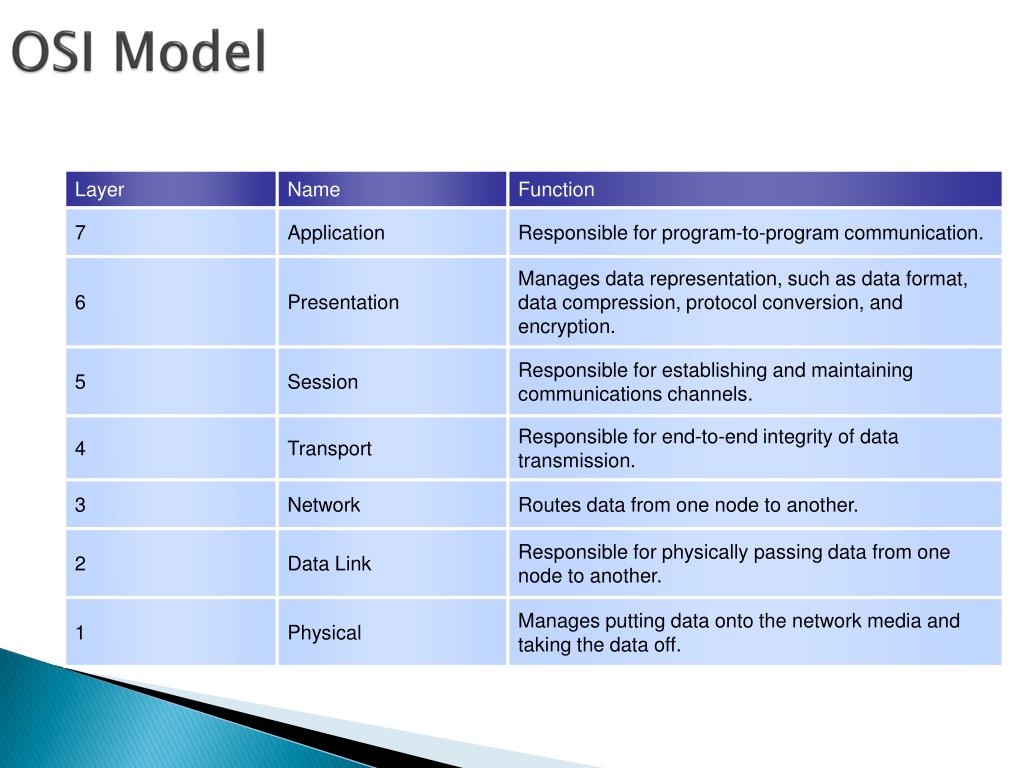 OSI Model

| Layer | Name | Function |
|---|---|---|
| 7 | Application | Responsible for program-to-program communication. |
| 6 | Presentation | Manages data representation, such as data format, data compression, protocol conversion, and encryption. |
| 5 | Session | Responsible for establishing and maintaining communications channels. |
| 4 | Transport | Responsible for end-to-end integrity of data transmission. |
| 3 | Network | Routes data from one node to another. |
| 2 | Data Link | Responsible for physically passing data from one node to another. |
| 1 | Physical | Manages putting data onto the network media and taking the data off. |